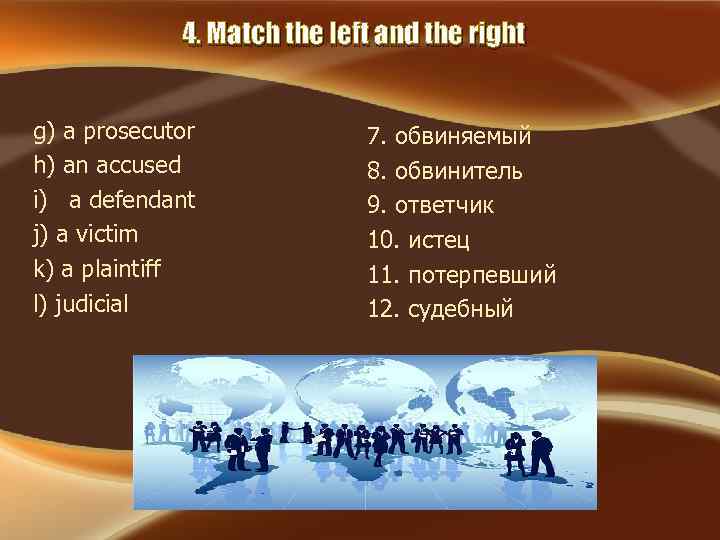 4. Match the left and the right

g) a prosecutor
h) an accused
i) a defendant
j) a victim
k) a plaintiff
l) judicial

7. обвиняемый
8. обвинитель
9. ответчик
10. истец
11. потерпевший
12. судебный